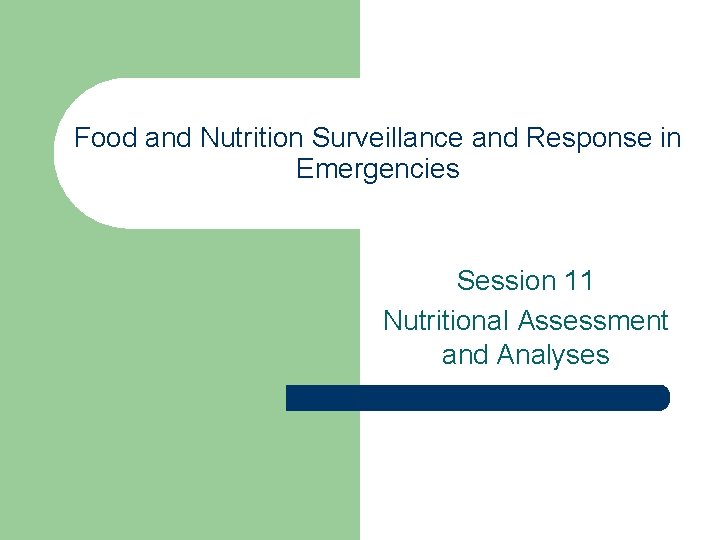 Food and Nutrition Surveillance and Response in Emergencies

Session 11

Nutritional Assessment and Analyses